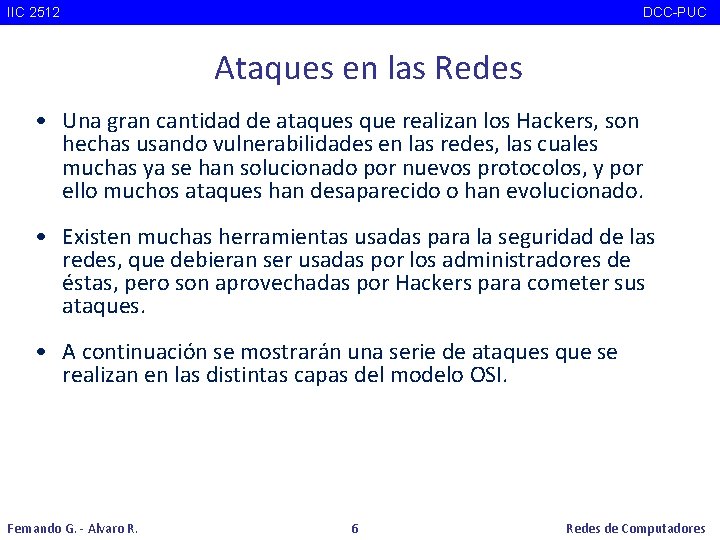 IIC 2512 DCC-PUC

Ataques en las Redes

• Una gran cantidad de ataques que realizan los Hackers, son hechas usando vulnerabilidades en las redes, las cuales muchas ya se han solucionado por nuevos protocolos, y por ello muchos ataques han desaparecido o han evolucionado.

• Existen muchas herramientas usadas para la seguridad de las redes, que debieran ser usadas por los administradores de éstas, pero son aprovechadas por Hackers para cometer sus ataques.

• A continuación se mostrarán una serie de ataques que se realizan en las distintas capas del modelo OSI.

Fernando G. - Alvaro R. 6 Redes de Computadores